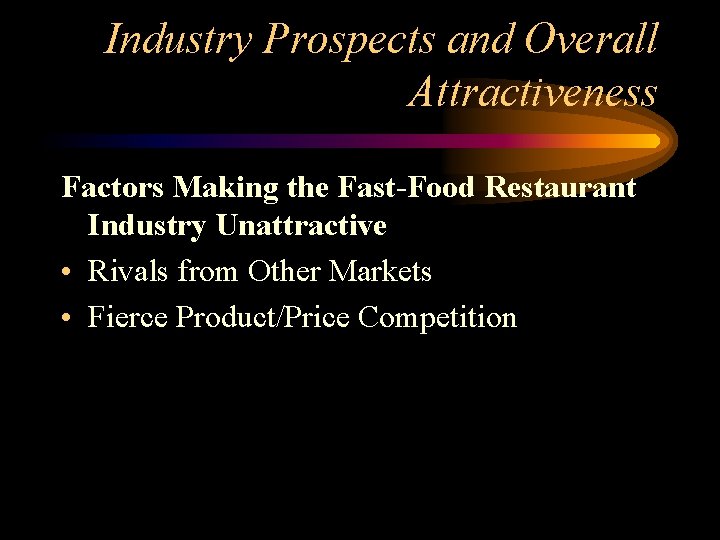 Industry Prospects and Overall Attractiveness

Factors Making the Fast-Food Restaurant Industry Unattractive

• Rivals from Other Markets
• Fierce Product/Price Competition